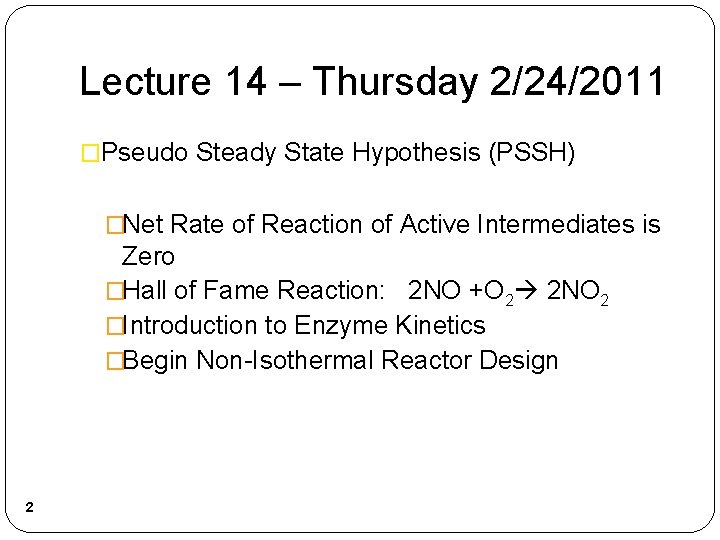 Lecture 14 – Thursday 2/24/2011

Pseudo Steady State Hypothesis (PSSH)

Net Rate of Reaction of Active Intermediates is Zero

Hall of Fame Reaction: $2NO + O_2 \rightarrow 2NO_2$

Introduction to Enzyme Kinetics

Begin Non-Isothermal Reactor Design

2